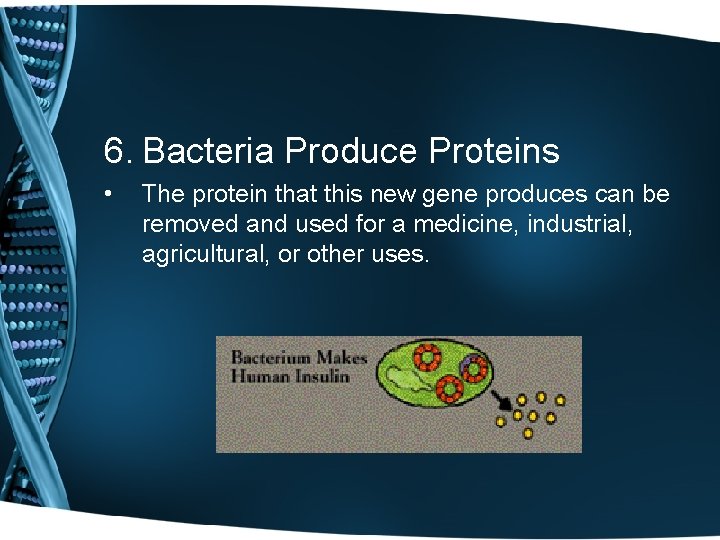 6. Bacteria Produce Proteins

• The protein that this new gene produces can be removed and used for a medicine, industrial, agricultural, or other uses.

Bacterium Makes Human Insulin